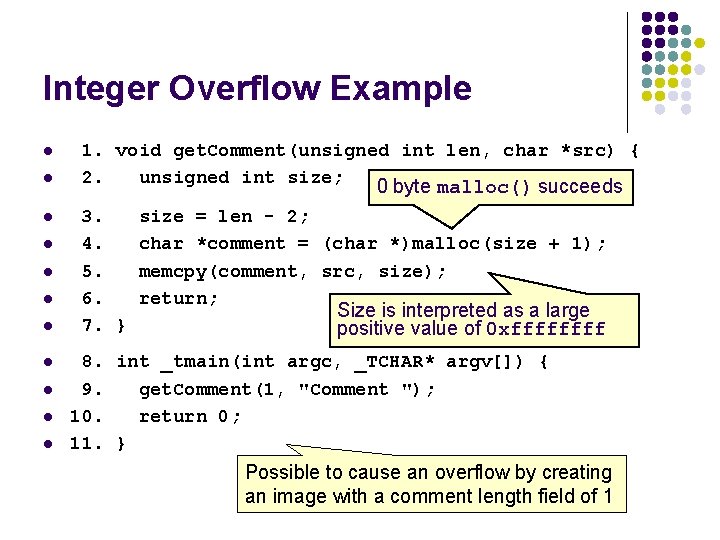 Integer Overflow Example

- 1. void getComment(unsigned int len, char *src) {
- 2. unsigned int size;
- 3. size = len - 2;
- 4. char *comment = (char *)malloc(size + 1);
- 5. memcpy(comment, src, size);
- 6. return;
- 7. }
- 8. int _tmain(int argc, _TCHAR* argv[]) {
- 9. getComment(1, "Comment ");
- 10. return 0;
- 11. }

0 byte malloc() succeeds

Size is interpreted as a large positive value of 0xffffffff

Possible to cause an overflow by creating an image with a comment length field of 1